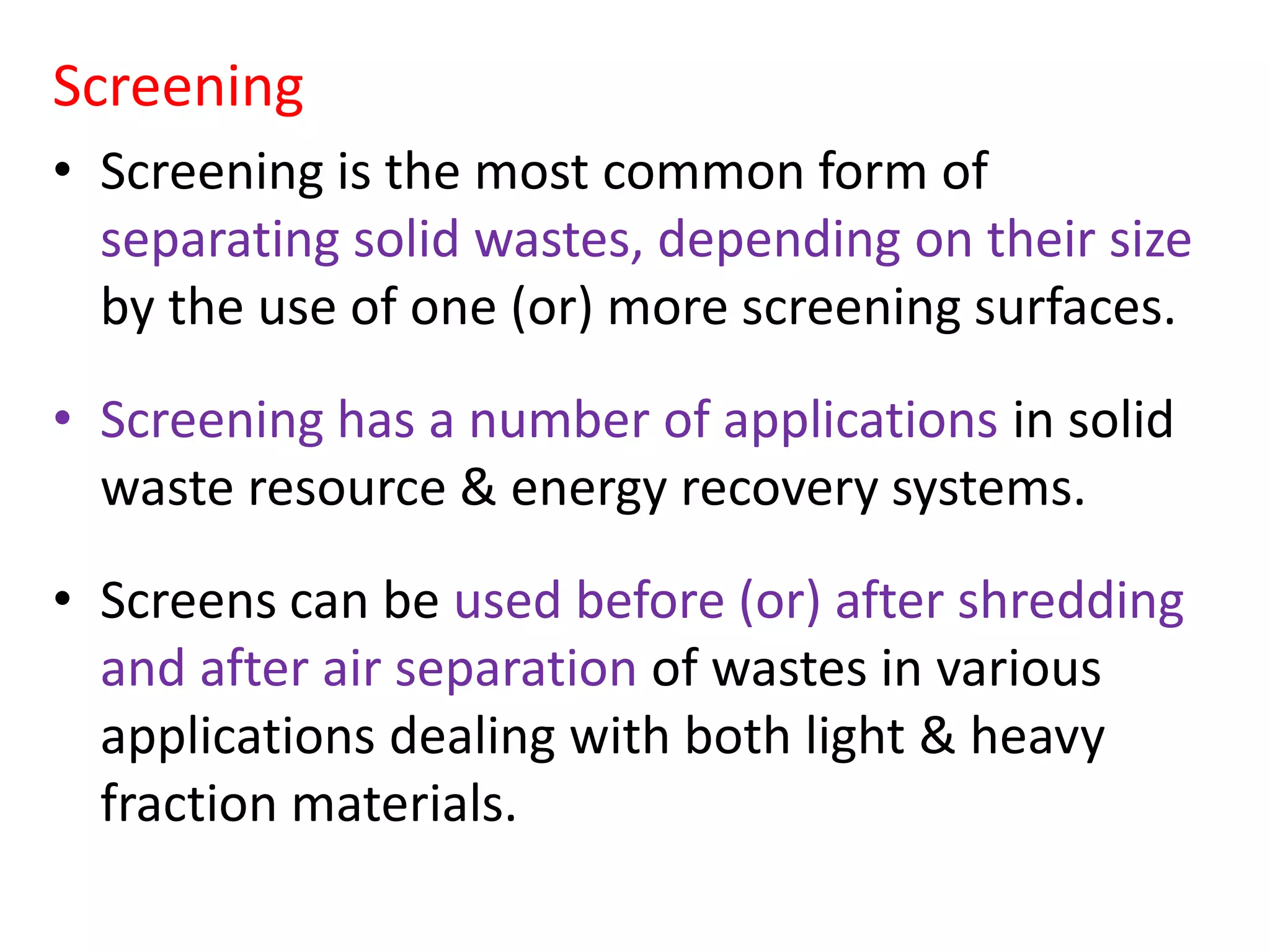 Screening

• Screening is the most common form of separating solid wastes, depending on their size by the use of one (or) more screening surfaces.

• Screening has a number of applications in solid waste resource & energy recovery systems.

• Screens can be used before (or) after shredding and after air separation of wastes in various applications dealing with both light & heavy fraction materials.